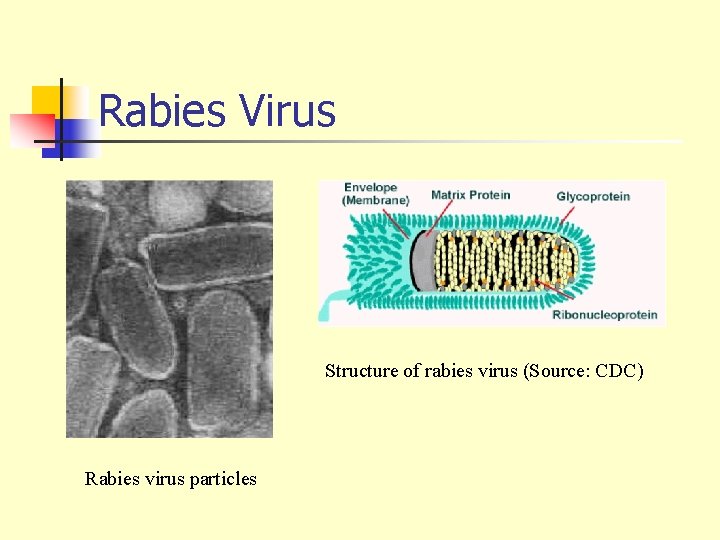 Rabies Virus

Envelope (Membrane)

Matrix Protein

Glycoprotein

Ribonucleoprotein

Structure of rabies virus (Source: CDC)

Rabies virus particles